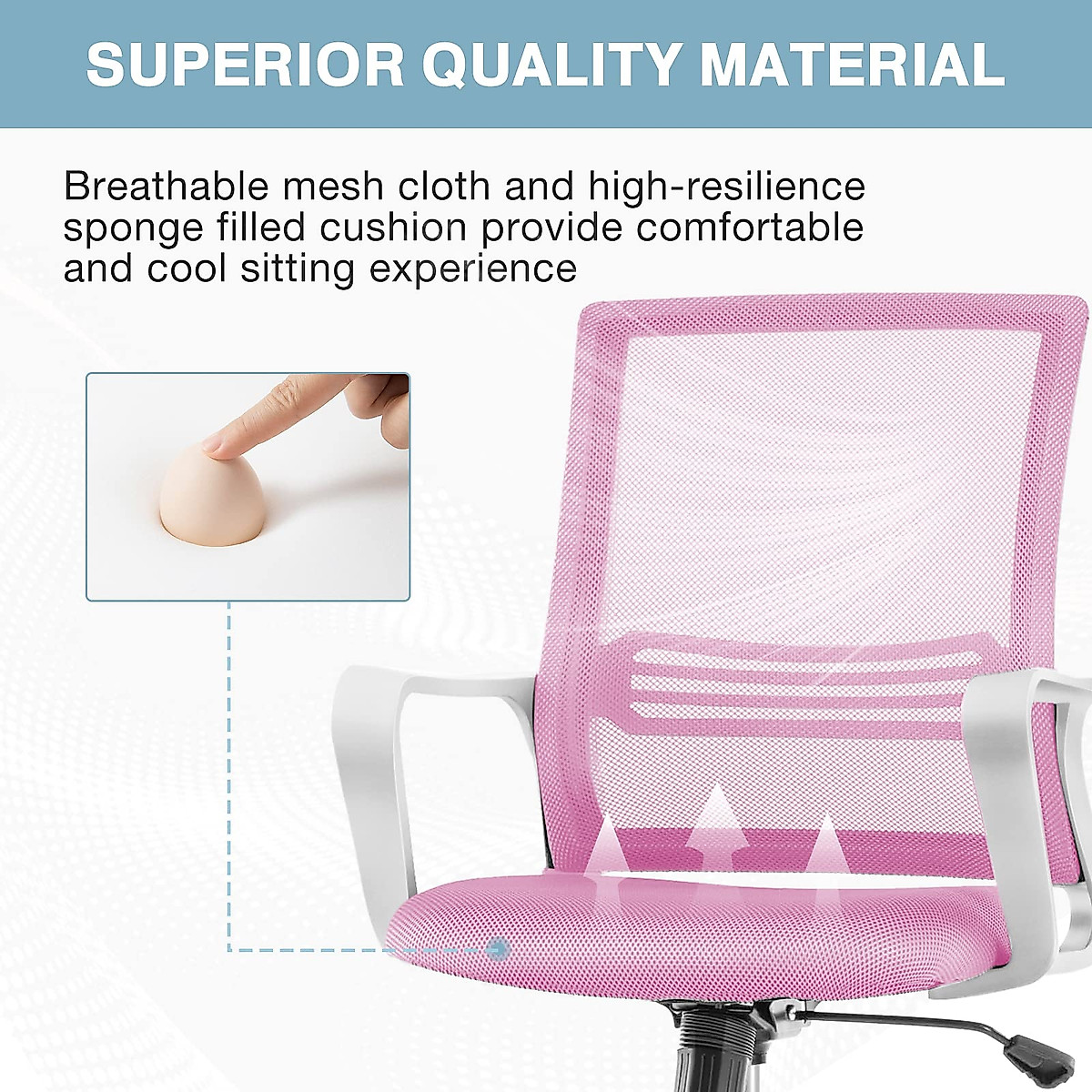 SUPERIOR QUALITY MATERIAL

Breathable mesh cloth and high-resilience sponge filled cushion provide comfortable and cool sitting experience